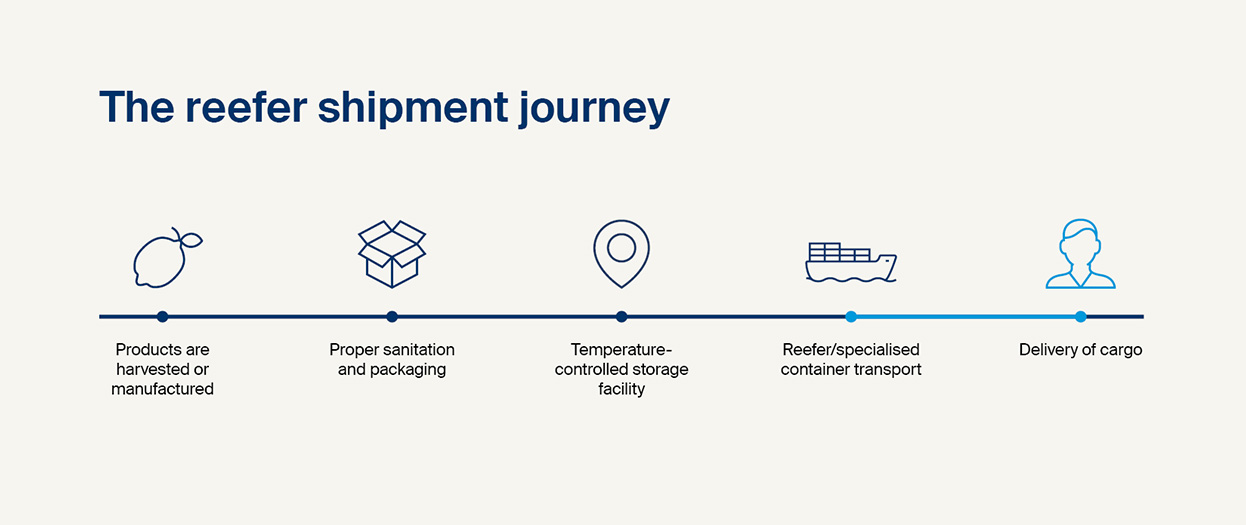 The reefer shipment journey

Products are harvested or manufactured

Proper sanitation and packaging

Temperature-controlled storage facility

Reefer/specialised container transport

Delivery of cargo